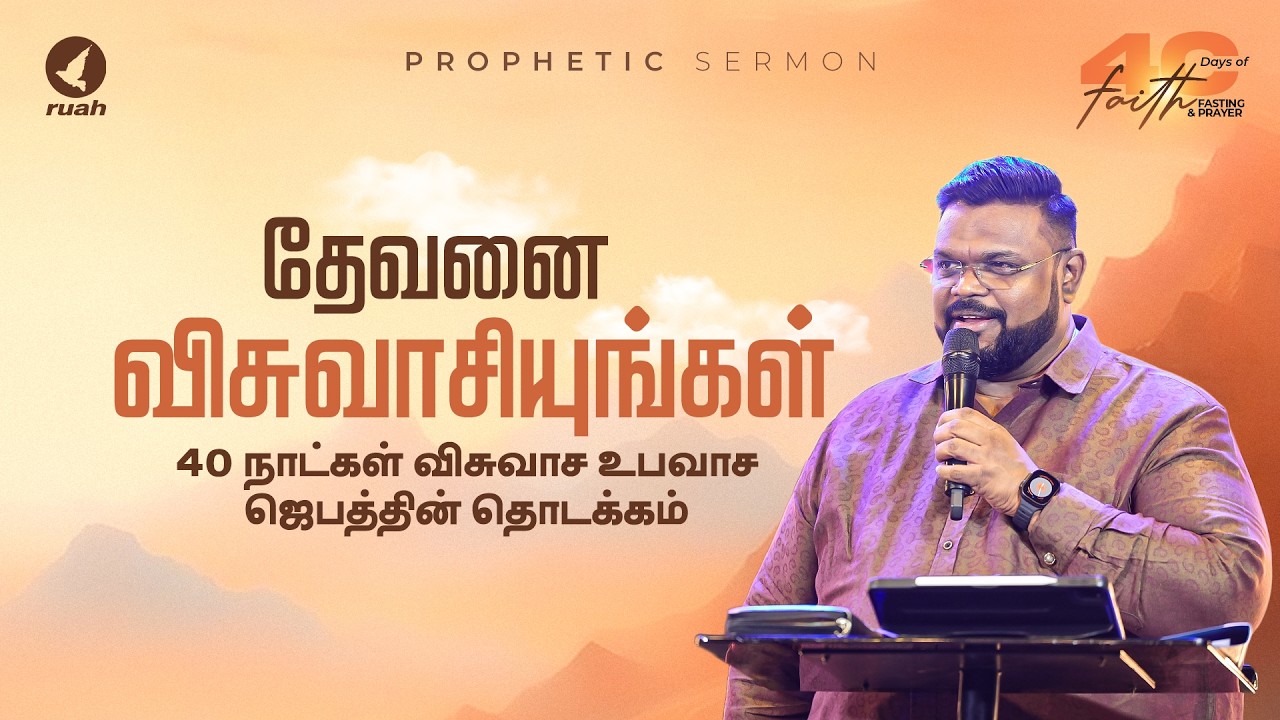 ruah

PROPHETIC SERMON

40 Days of faith FASTING & PRAYER

தேவனை விசுவாசியுங்கள்

40 நாட்கள் விசுவாச உபவாச ஜெபத்தின் தொடக்கம்